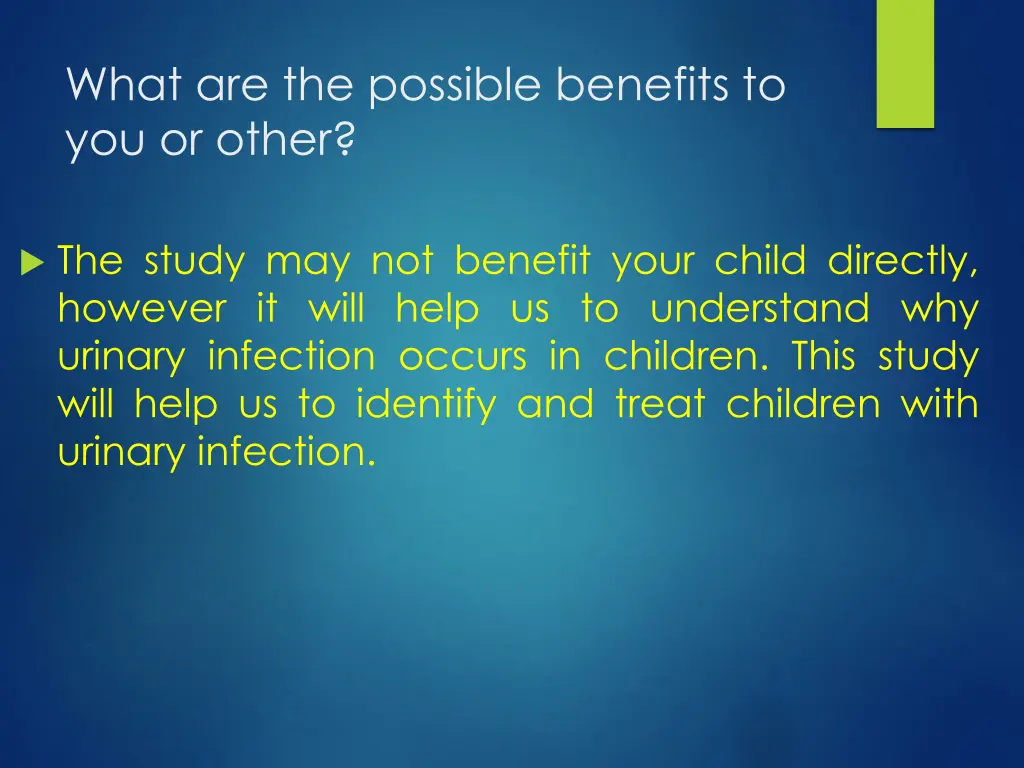 What are the possible benefits to you or other?

The study may not benefit your child directly, however it will help us to understand why urinary infection occurs in children. This study will help us to identify and treat children with urinary infection.